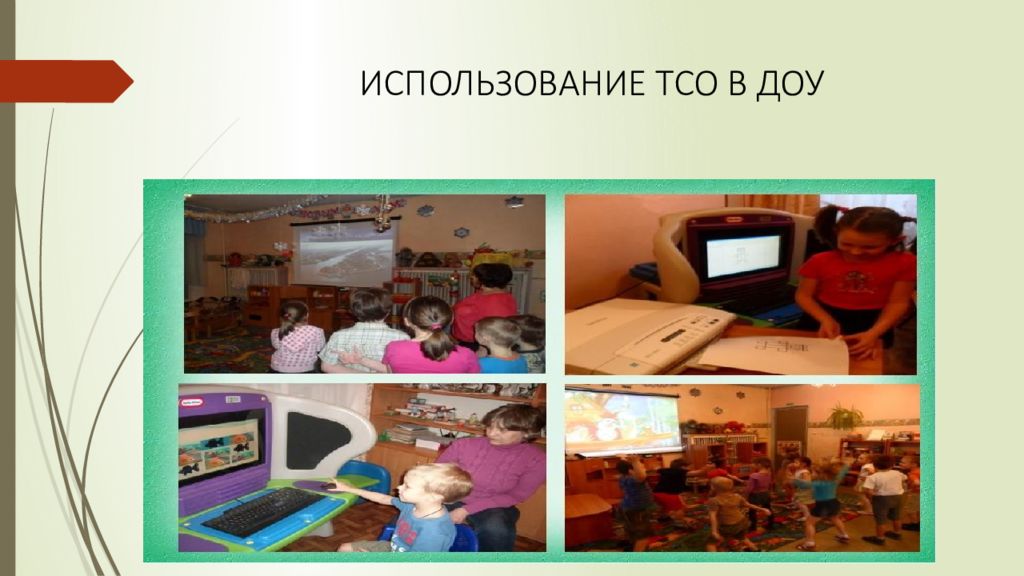 ИСПОЛЬЗОВАНИЕ ТСО В ДОУ